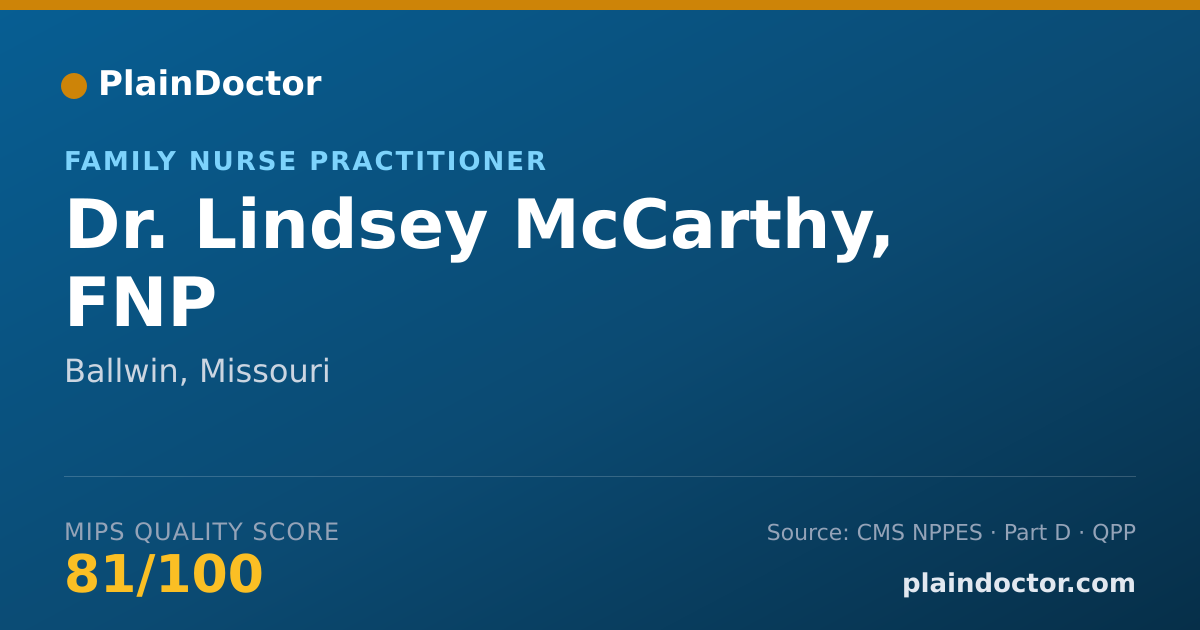 PlainDoctor

FAMILY NURSE PRACTITIONER

Dr. Lindsey McCarthy, FNP

Ballwin, Missouri

MIPS QUALITY SCORE
81/100

Source: CMS NPPES · Part D · QPP

plaindoctor.com